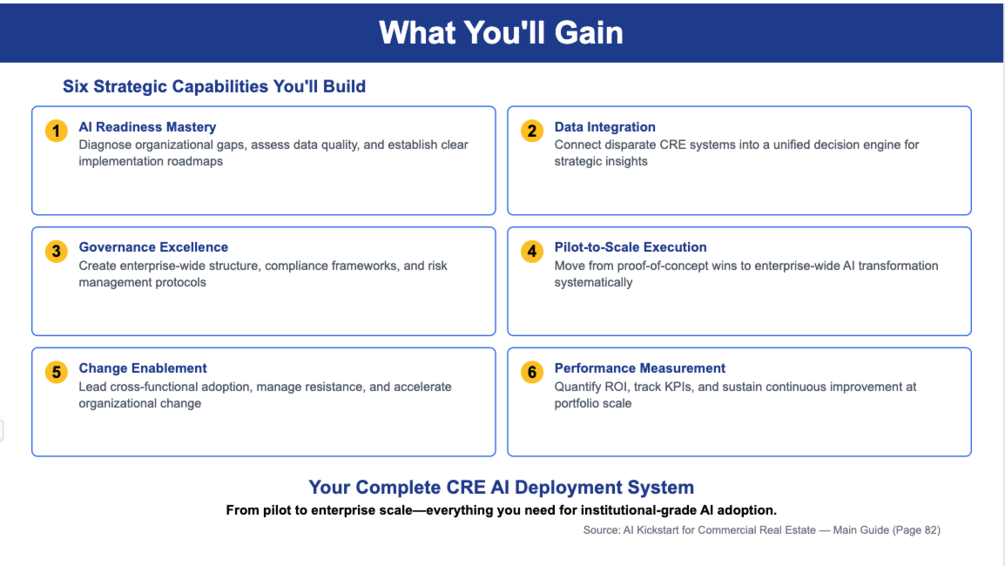 What You'll Gain

Six Strategic Capabilities You'll Build

1 AI Readiness Mastery
Diagnose organizational gaps, assess data quality, and establish clear implementation roadmaps

2 Data Integration
Connect disparate CRE systems into a unified decision engine for strategic insights

3 Governance Excellence
Create enterprise-wide structure, compliance frameworks, and risk management protocols

4 Pilot-to-Scale Execution
Move from proof-of-concept wins to enterprise-wide AI transformation systematically

5 Change Enablement
Lead cross-functional adoption, manage resistance, and accelerate organizational change

6 Performance Measurement
Quantify ROI, track KPIs, and sustain continuous improvement at portfolio scale

Your Complete CRE AI Deployment System
From pilot to enterprise scale—everything you need for institutional-grade AI adoption.
Source: AI Kickstart for Commercial Real Estate — Main Guide (Page 82)